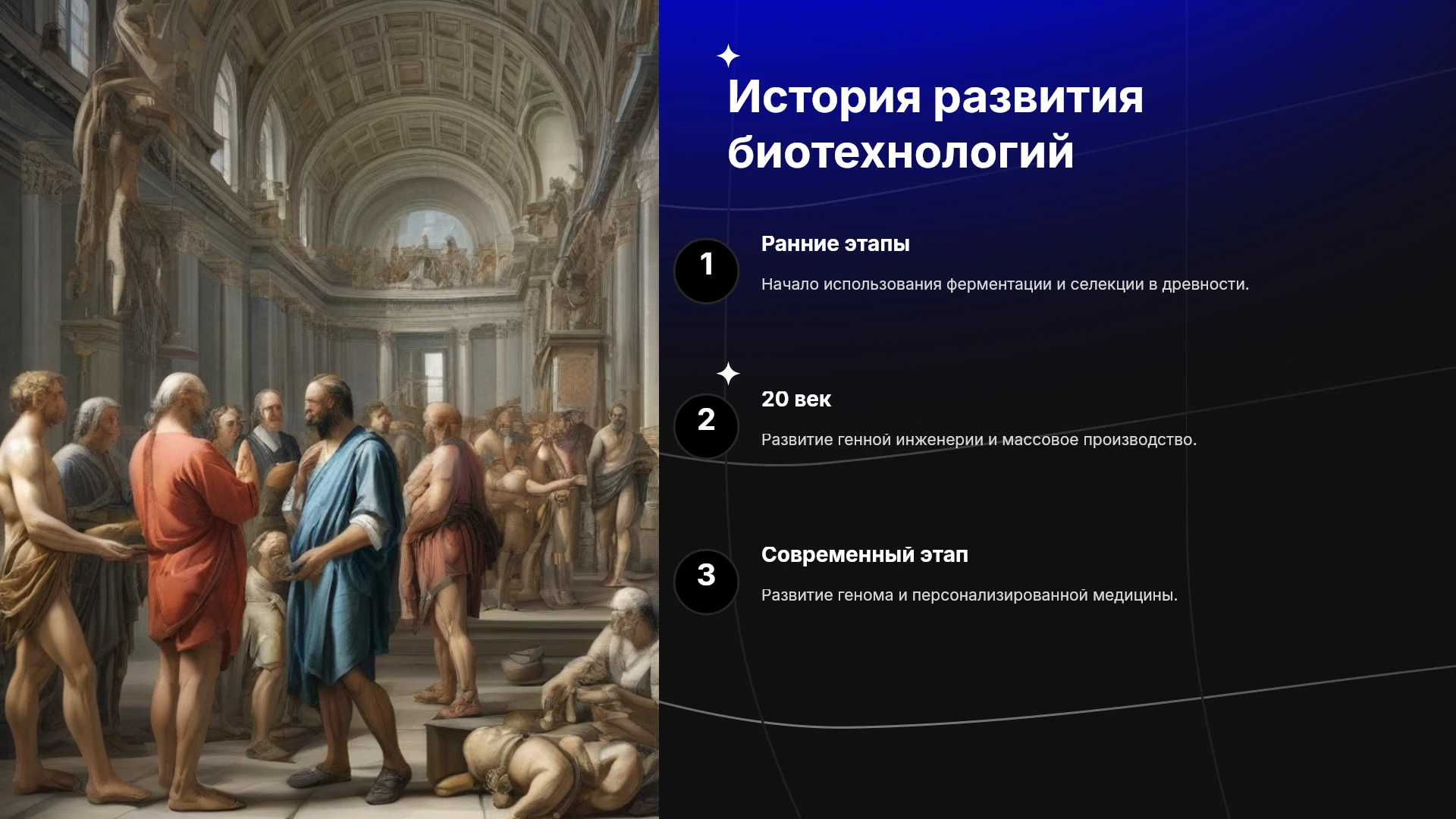 История развития биотехнологий

1

Ранние этапы

Начало использования ферментации и селекции в древности.

2

20 век

Развитие генной инженерии и массовое производство.

3

Современный этап

Развитие генома и персонализированной медицины.